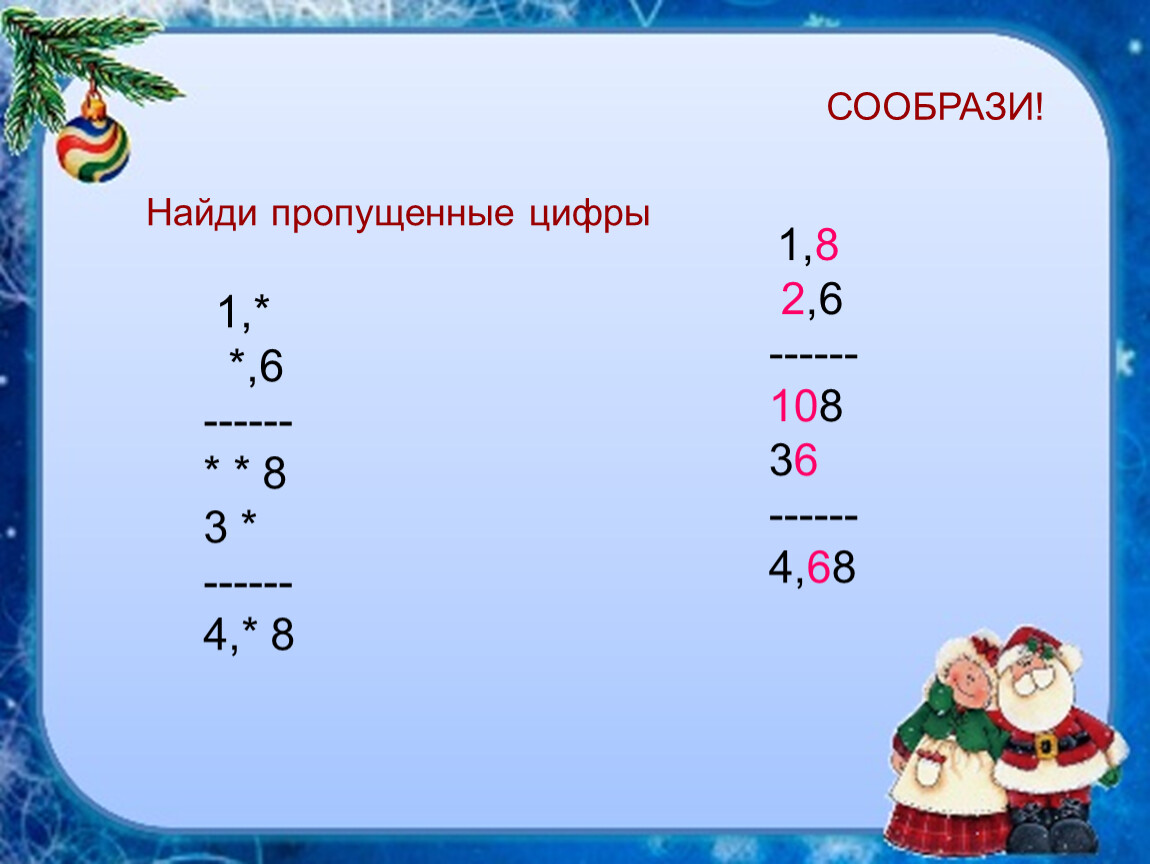 СООБРАЗИ!

Найди пропущенные цифры

1,*
*,6
------
* * 8
3 *
------
4,* 8

1,8
2,6
------
108
36
------
4,68